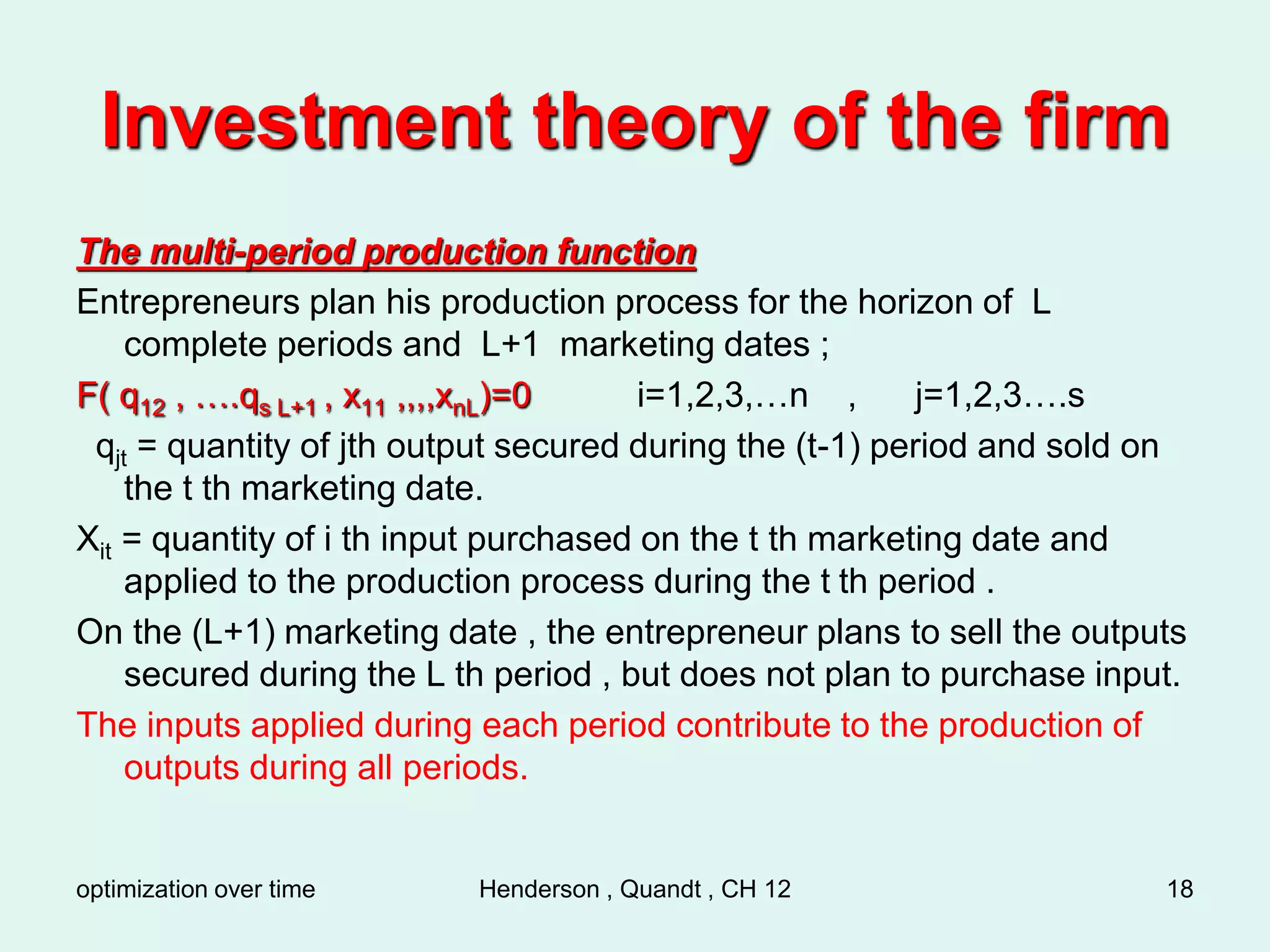 Investment theory of the firm

The multi-period production function

Entrepreneurs plan his production process for the horizon of L complete periods and L+1 marketing dates ;

$F( q_{12} , ....q_{s\,L+1} , x_{11} ,,,,x_{nL})=0$ i=1,2,3,…n , j=1,2,3….s

$q_{jt}$ = quantity of jth output secured during the (t-1) period and sold on the t th marketing date.

$X_{it}$ = quantity of i th input purchased on the t th marketing date and applied to the production process during the t th period .

On the (L+1) marketing date , the entrepreneur plans to sell the outputs secured during the L th period , but does not plan to purchase input.

The inputs applied during each period contribute to the production of outputs during all periods.

optimization over time Henderson , Quandt , CH 12 18